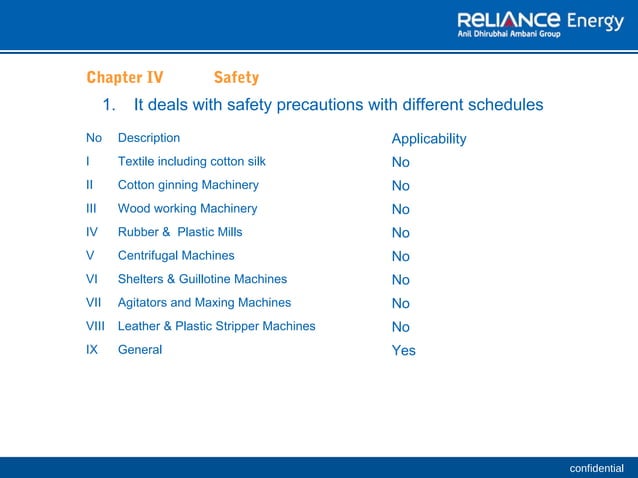 RELIANCE Energy
Anil Dhirubhai Ambani Group

Chapter IV Safety

1. It deals with safety precautions with different schedules

| No | Description | Applicability |
|---|---|---|
| I | Textile including cotton silk | No |
| II | Cotton ginning Machinery | No |
| III | Wood working Machinery | No |
| IV | Rubber & Plastic Mills | No |
| V | Centrifugal Machines | No |
| VI | Shelters & Guillotine Machines | No |
| VII | Agitators and Maxing Machines | No |
| VIII | Leather & Plastic Stripper Machines | No |
| IX | General | Yes |

confidential